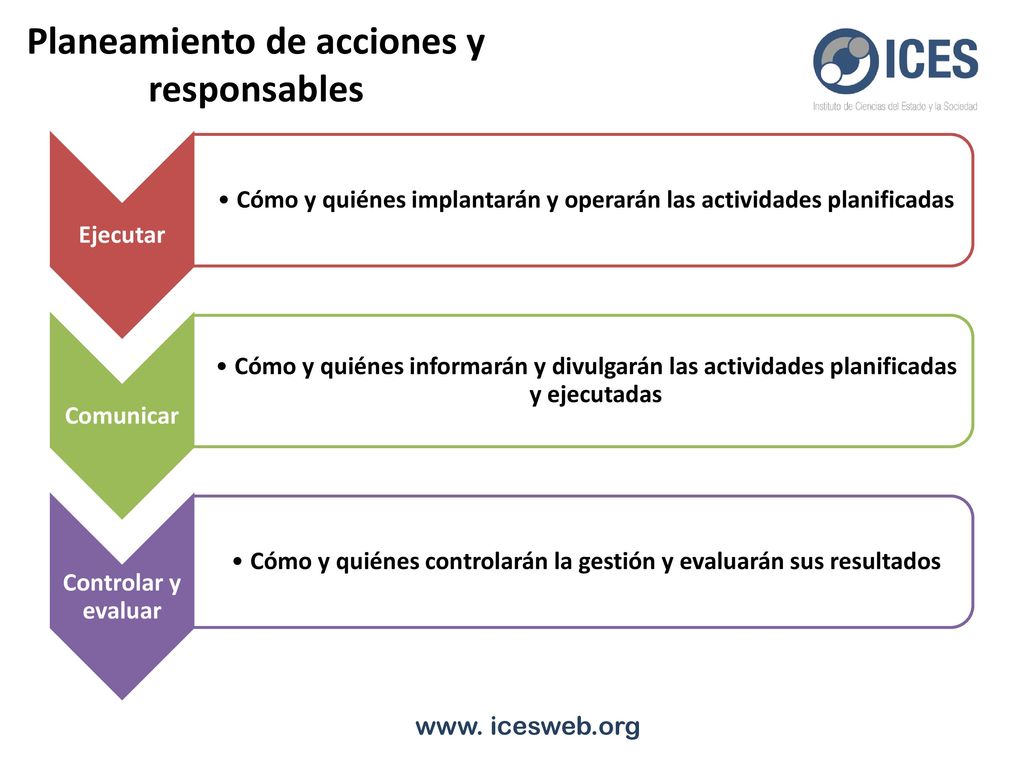 Planeamiento de acciones y responsables

ICES
Instituto de Ciencias del Estado y la Sociedad

Ejecutar

• Cómo y quiénes implantarán y operarán las actividades planificadas

Comunicar

• Cómo y quiénes informarán y divulgarán las actividades planificadas y ejecutadas

Controlar y evaluar

• Cómo y quiénes controlarán la gestión y evaluarán sus resultados

www. icesweb.org